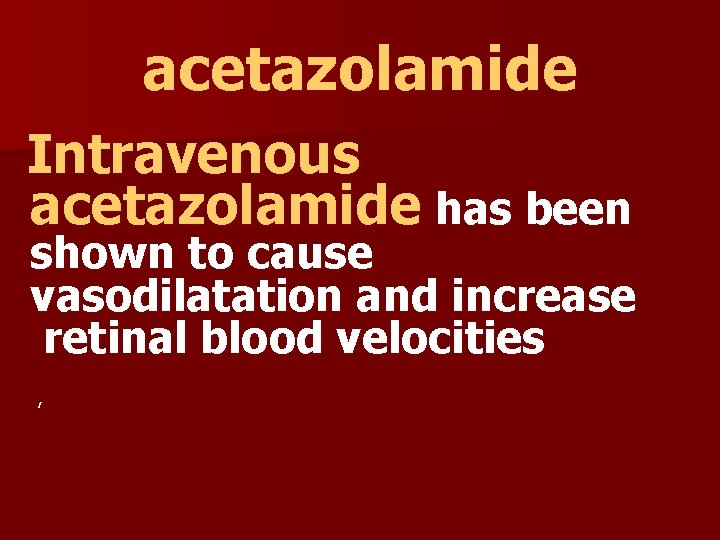 acetazolamide

Intravenous acetazolamide has been shown to cause vasodilatation and increase retinal blood velocities

,